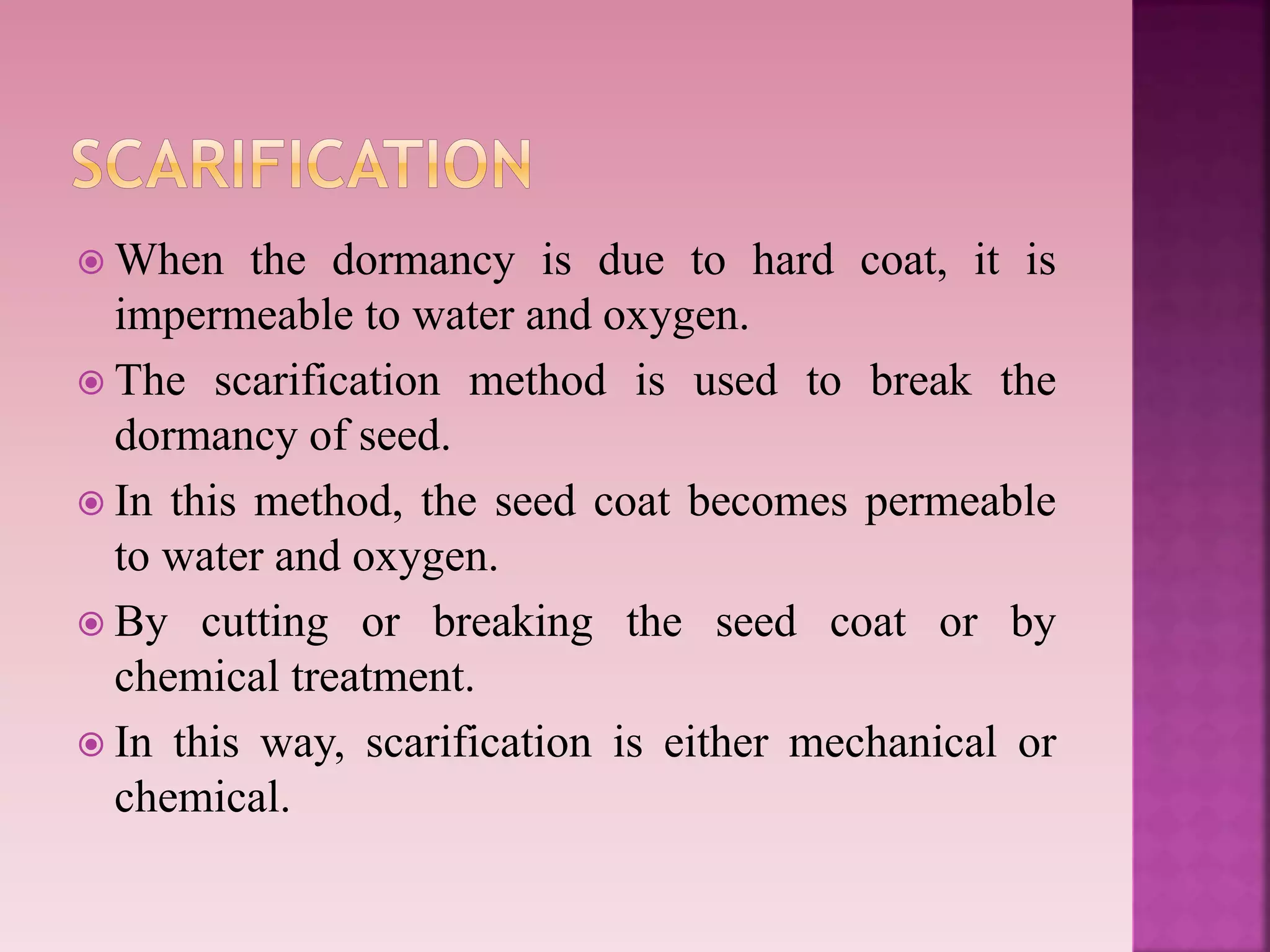 SCARIFICATION

When the dormancy is due to hard coat, it is impermeable to water and oxygen.

The scarification method is used to break the dormancy of seed.

In this method, the seed coat becomes permeable to water and oxygen.

By cutting or breaking the seed coat or by chemical treatment.

In this way, scarification is either mechanical or chemical.